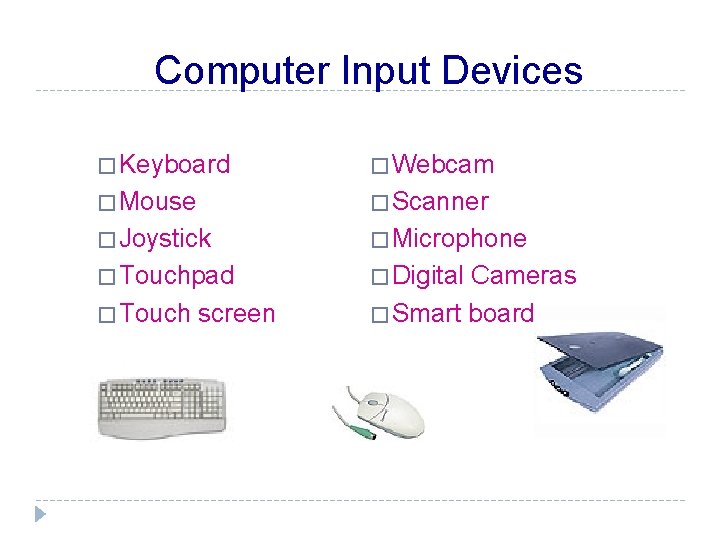 Computer Input Devices

□ Keyboard
□ Mouse
□ Joystick
□ Touchpad
□ Touch screen

□ Webcam
□ Scanner
□ Microphone
□ Digital Cameras
□ Smart board